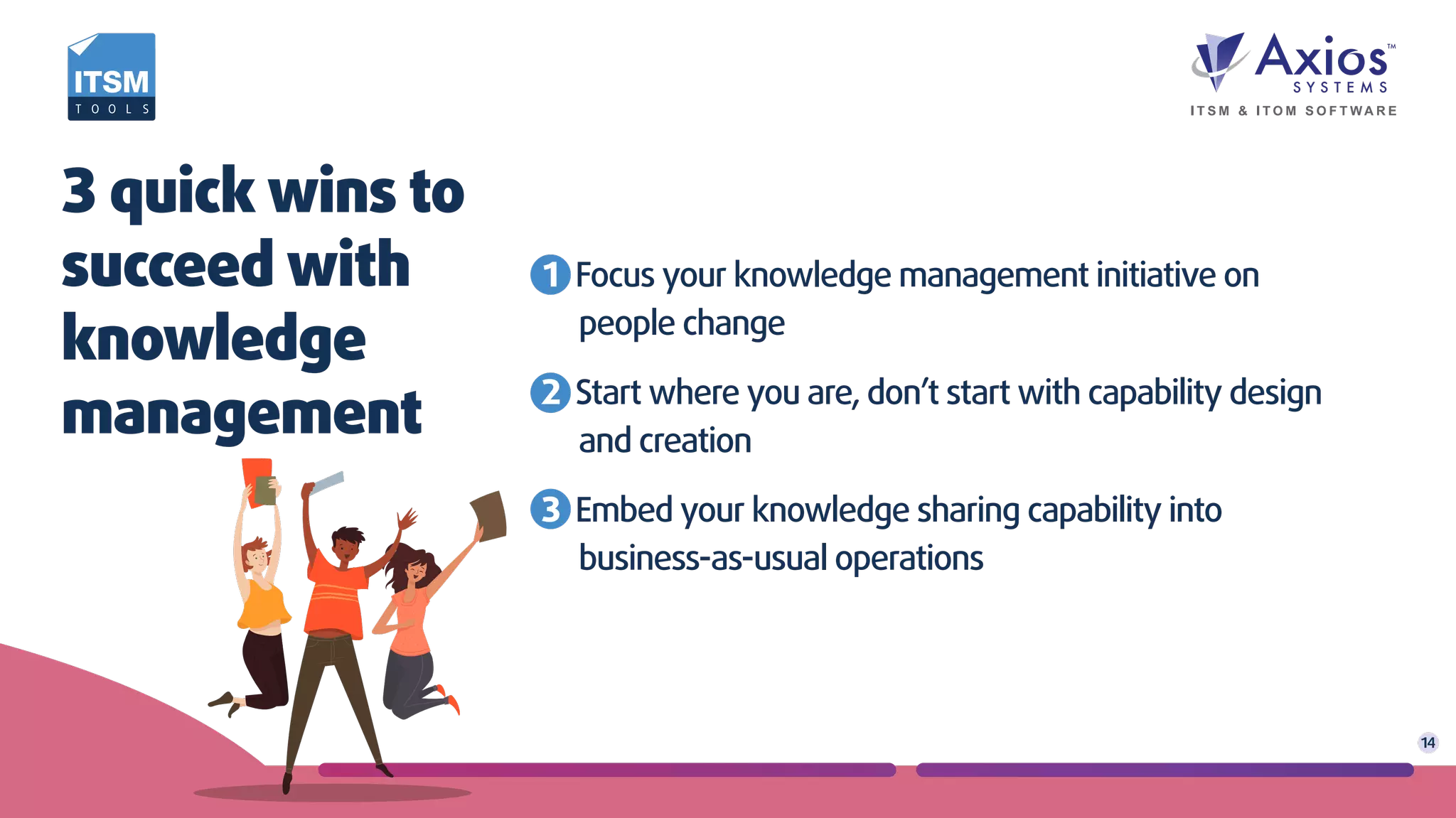 ITSM
TOOLS

Axios™
SYSTEMS
ITSM & ITOM SOFTWARE

3 quick wins to succeed with knowledge management

1 Focus your knowledge management initiative on people change

2 Start where you are, don't start with capability design and creation

3 Embed your knowledge sharing capability into business-as-usual operations

14